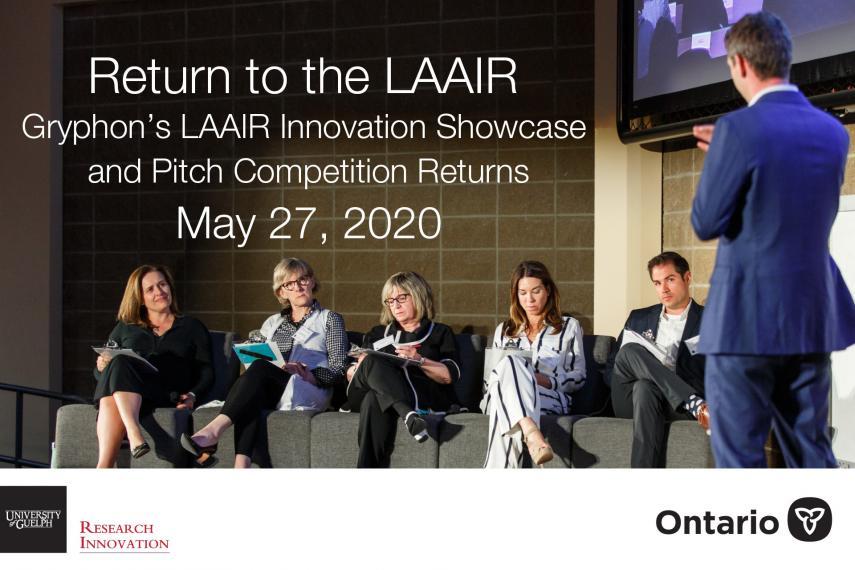 Return to the LAAIR
Gryphon's LAAIR Innovation Showcase and Pitch Competition Returns
May 27, 2020

UNIVERSITY of GUELPH

RESEARCH INNOVATION

Ontario